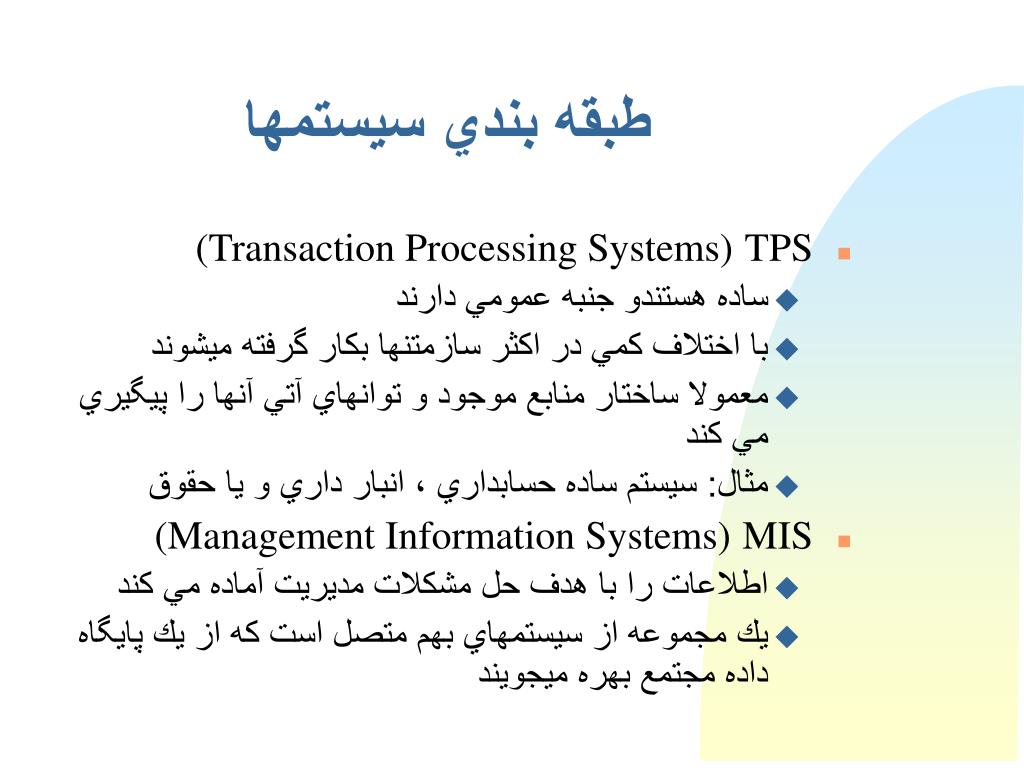 طبقه بندي سيستمها

(Transaction Processing Systems) TPS

ساده هستندو جنبه عمومي دارند

با اختلاف كمي در اكثر سازمتنها بكار گرفته ميشوند

معمولا ساختار منابع موجود و توانهاي آتي آنها را پيگيري مي كند

مثال: سيستم ساده حسابداري ، انبار داري و يا حقوق

(Management Information Systems) MIS

اطلاعات را با هدف حل مشكلات مديريت آماده مي كند

يك مجموعه از سيستمهاي بهم متصل است كه از يك پايگاه داده مجتمع بهره ميجويند